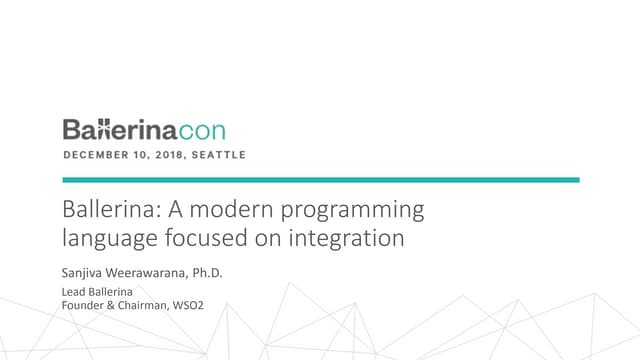 Ballerinacon
DECEMBER 10, 2018, SEATTLE

Ballerina: A modern programming language focused on integration

Sanjiva Weerawarana, Ph.D.

Lead Ballerina
Founder & Chairman, WSO2